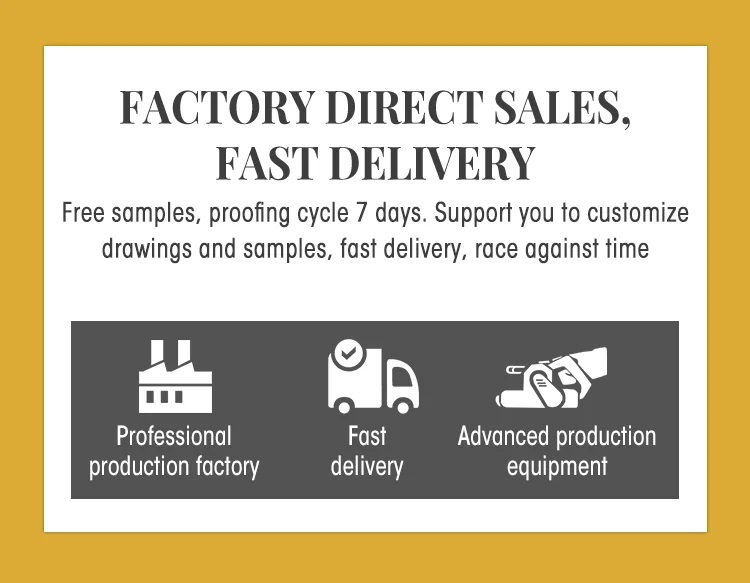 FACTORY DIRECT SALES, FAST DELIVERY

Free samples, proofing cycle 7 days. Support you to customize drawings and samples, fast delivery, race against time

Professional production factory

Fast delivery

Advanced production equipment